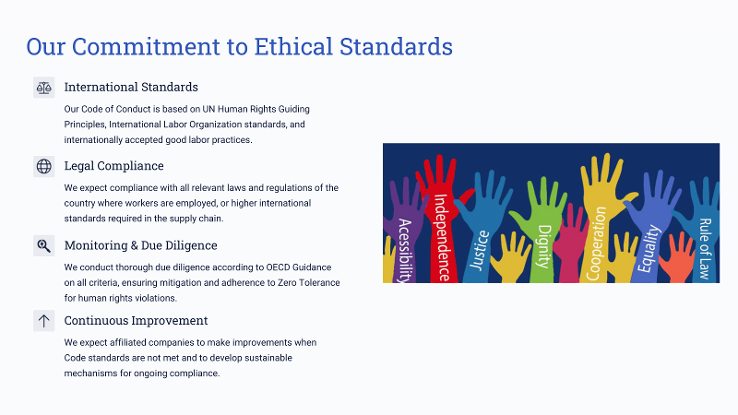 Our Commitment to Ethical Standards

International Standards

Our Code of Conduct is based on UN Human Rights Guiding Principles, International Labor Organization standards, and internationally accepted good labor practices.

Legal Compliance

We expect compliance with all relevant laws and regulations of the country where workers are employed, or higher international standards required in the supply chain.

Monitoring & Due Diligence

We conduct thorough due diligence according to OECD Guidance on all criteria, ensuring mitigation and adherence to Zero Tolerance for human rights violations.

Continuous Improvement

We expect affiliated companies to make improvements when Code standards are not met and to develop sustainable mechanisms for ongoing compliance.

Acessibility
Independence
Justice
Dignity
Cooperation
Equality
Rule of Law